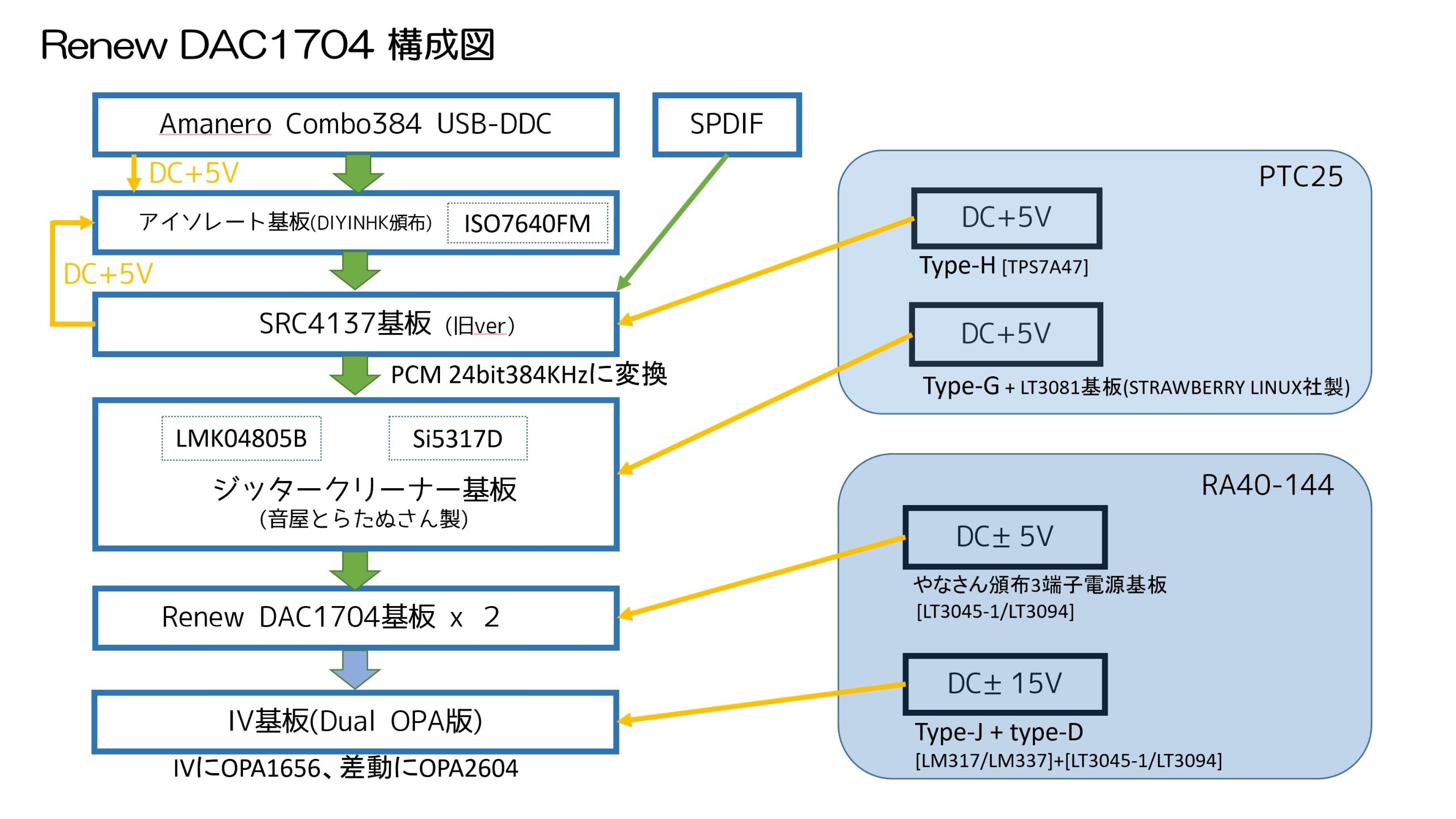 Renew DAC1704 構成図

Amanero Combo384 USB-DDC

SPDIF

DC+5V

アイソレート基板(DIYINHK頒布)

ISO7640FM

DC+5V

SRC4137基板 (旧ver)

PCM 24bit384KHzに変換

LMK04805B

Si5317D

ジッタークリーナー基板
(音屋とらたぬさん製)

Renew DAC1704基板 x 2

IV基板(Dual OPA版)

IVにOPA1656、差動にOPA2604

PTC25

DC+5V

Type-H [TPS7A47]

DC+5V

Type-G + LT3081基板(STRAWBERRY LINUX社製)

RA40-144

DC± 5V

やなさん頒布3端子電源基板
[LT3045-1/LT3094]

DC± 15V

Type-J + type-D
[LM317/LM337]+[LT3045-1/LT3094]